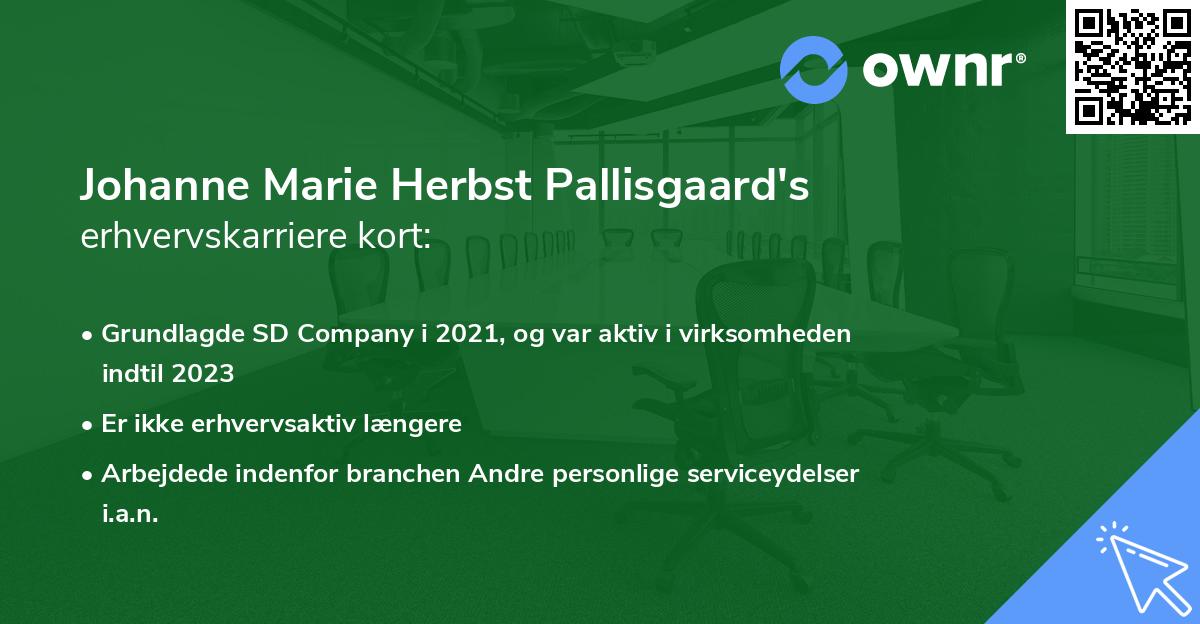 ownr®

Johanne Marie Herbst Pallisgaard's
erhvervskarriere kort:

• Grundlagde SD Company i 2021, og var aktiv i virksomheden indtil 2023

• Er ikke erhvervsaktiv længere

• Arbejdede indenfor branchen Andre personlige serviceydelser i.a.n.